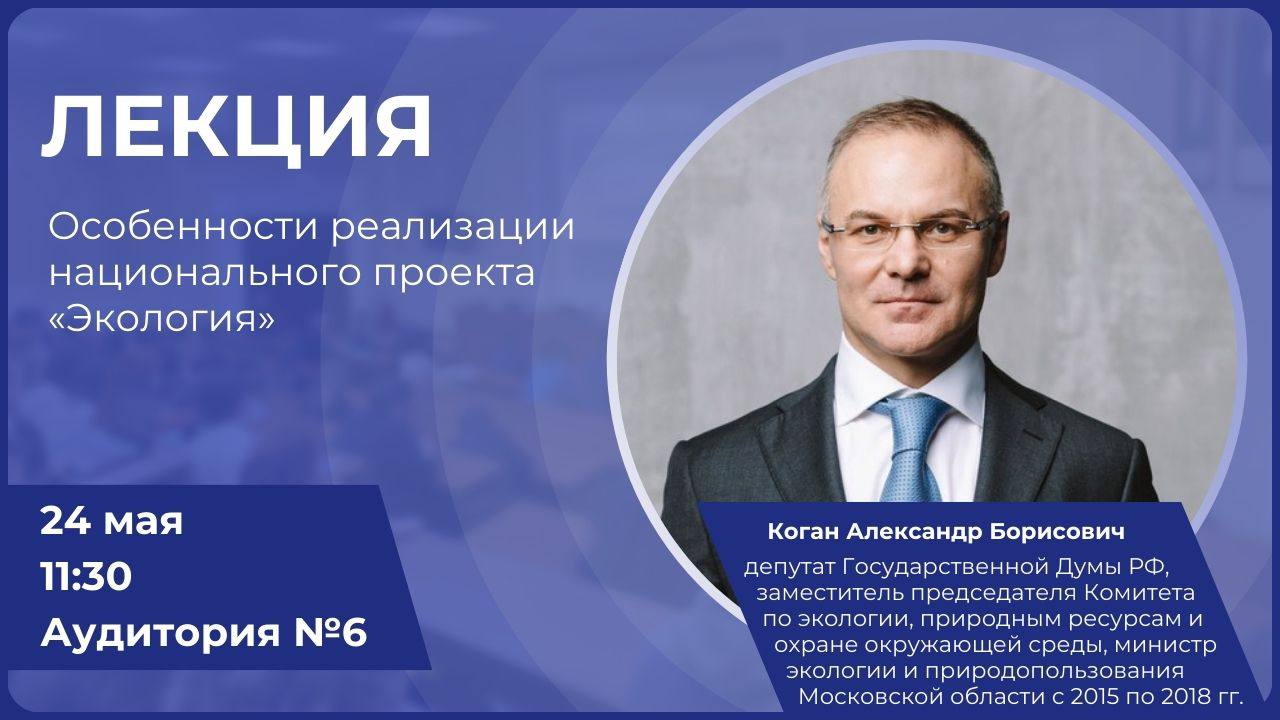 ЛЕКЦИЯ

Особенности реализации национального проекта «Экология»

24 мая
11:30
Аудитория №6

Коган Александр Борисович

депутат Государственной Думы РФ, заместитель председателя Комитета по экологии, природным ресурсам и охране окружающей среды, министр экологии и природопользования Московской области с 2015 по 2018 гг.